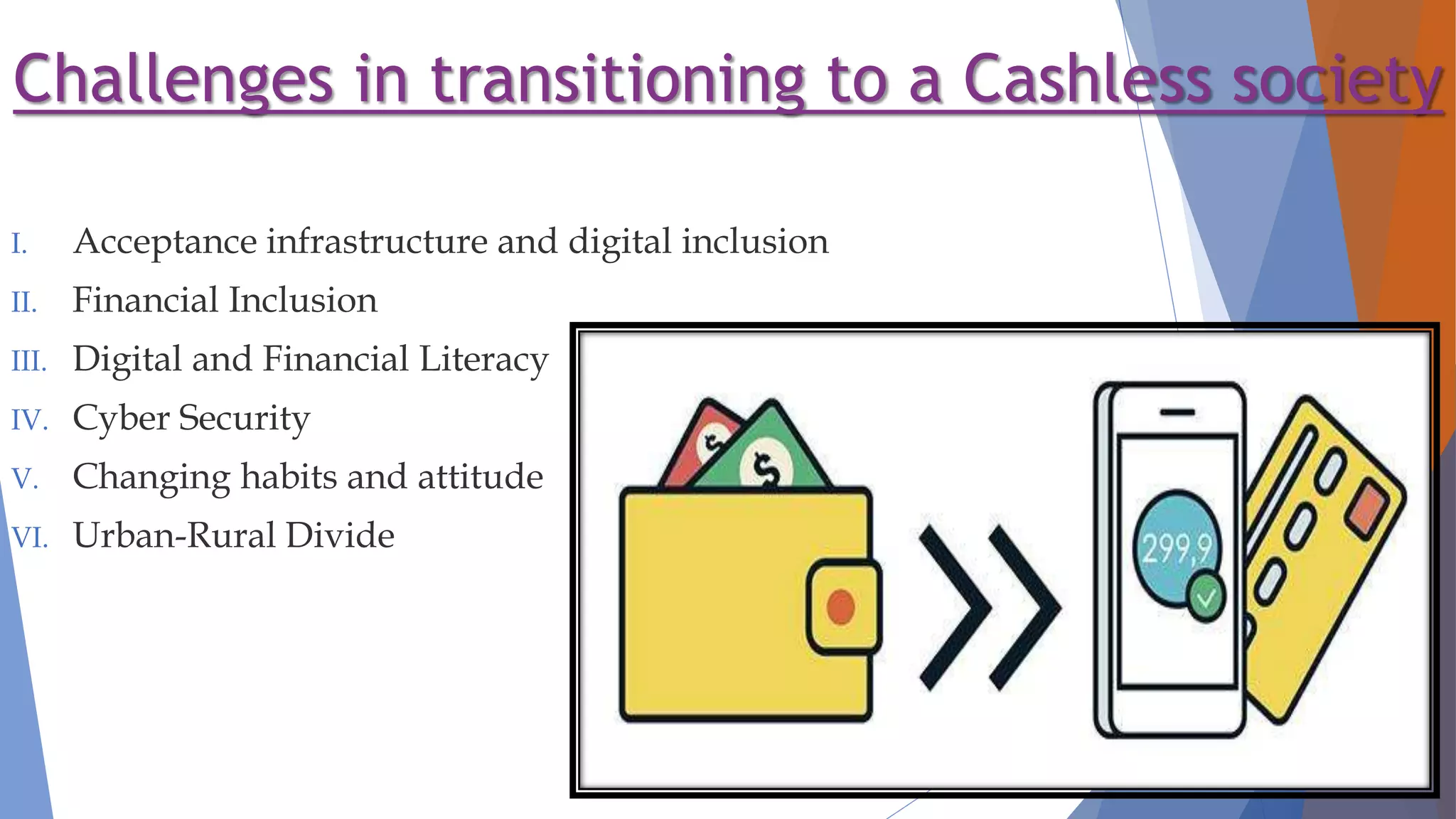 Challenges in transitioning to a Cashless society

I. Acceptance infrastructure and digital inclusion
II. Financial Inclusion
III. Digital and Financial Literacy
IV. Cyber Security
V. Changing habits and attitude
VI. Urban-Rural Divide

$ $ 299,9